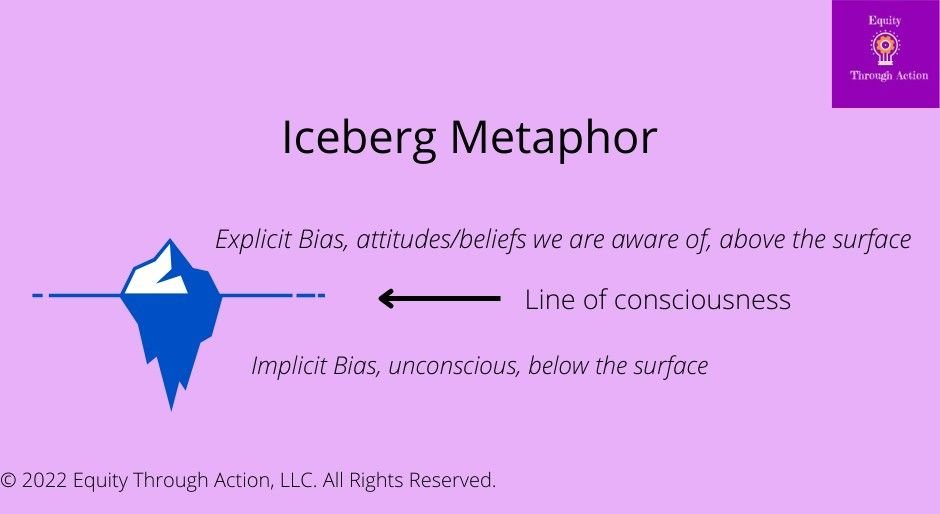 Equity
Through Action

Iceberg Metaphor

Explicit Bias, attitudes/beliefs we are aware of, above the surface

Line of consciousness

Implicit Bias, unconscious, below the surface

© 2022 Equity Through Action, LLC. All Rights Reserved.